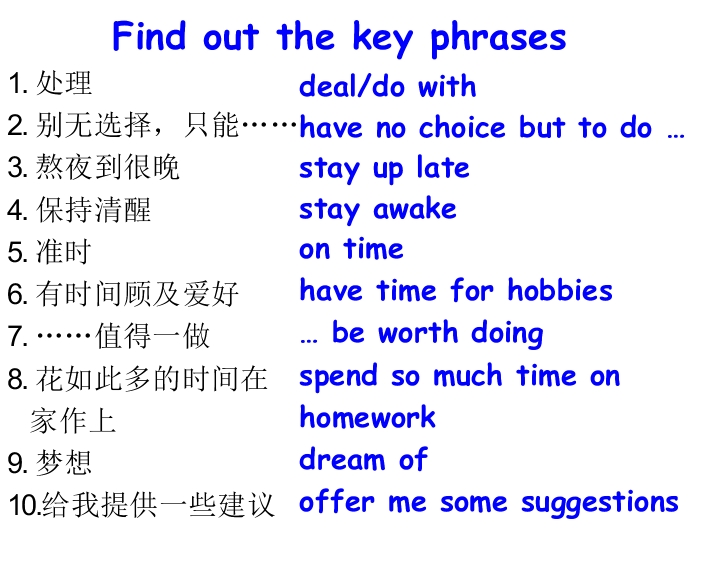 Find out the key phrases

1.处理 deal/do with
2.别无选择，只能…… have no choice but to do …
3.熬夜到很晚 stay up late
4.保持清醒 stay awake
5.准时 on time
6.有时间顾及爱好 have time for hobbies
7.……值得一做 … be worth doing
8.花如此多的时间在家作上 spend so much time on homework
9.梦想 dream of
10.给我提供一些建议 offer me some suggestions